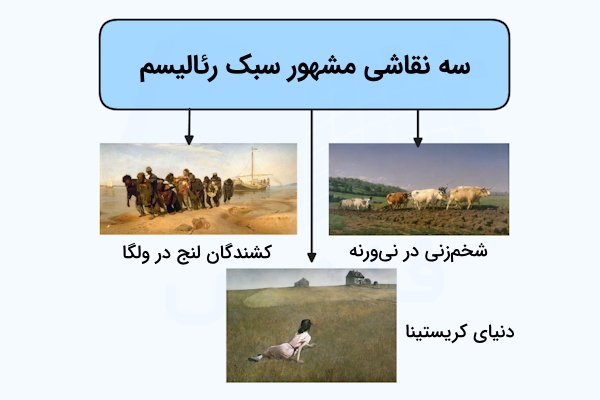 سه نقاشی مشهور سبک رئالیسم

شخم‌زنی در نی‌ورنه

کشندگان لنج در ولگا

دنیای کریستینا